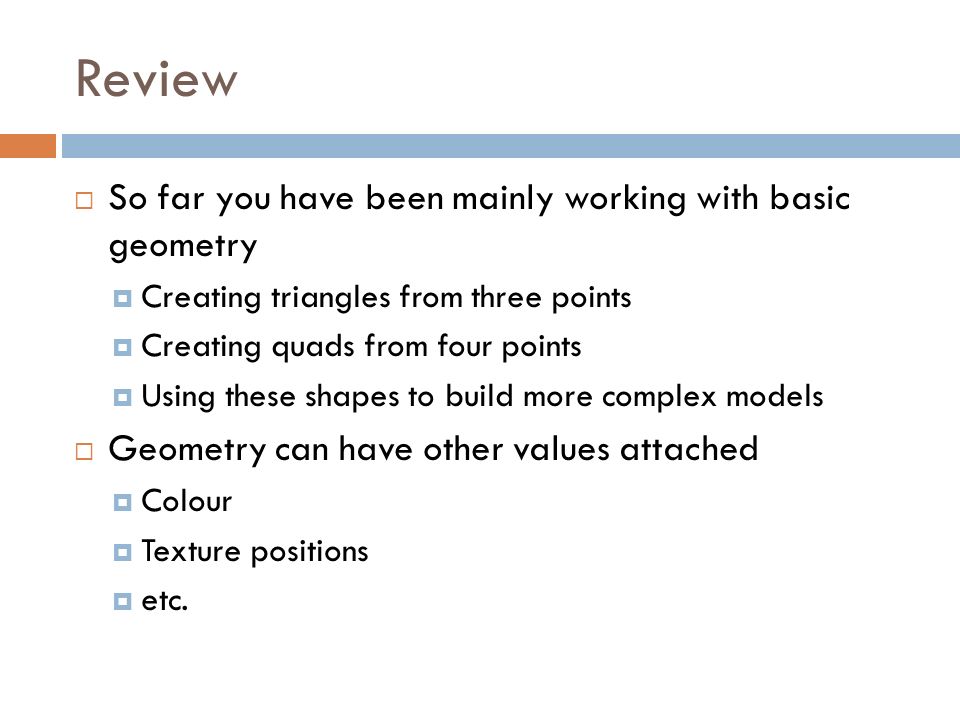 Review

So far you have been mainly working with basic geometry

Creating triangles from three points

Creating quads from four points

Using these shapes to build more complex models

Geometry can have other values attached

Colour

Texture positions

etc.